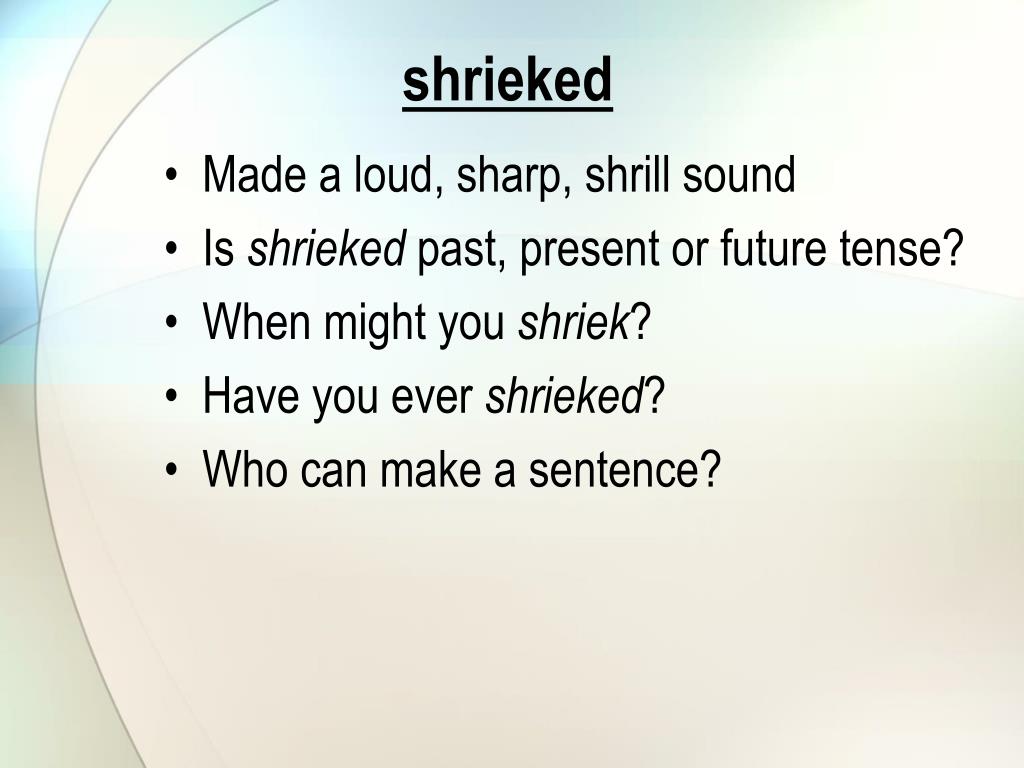 shrieked

• Made a loud, sharp, shrill sound
• Is shrieked past, present or future tense?
• When might you shriek?
• Have you ever shrieked?
• Who can make a sentence?